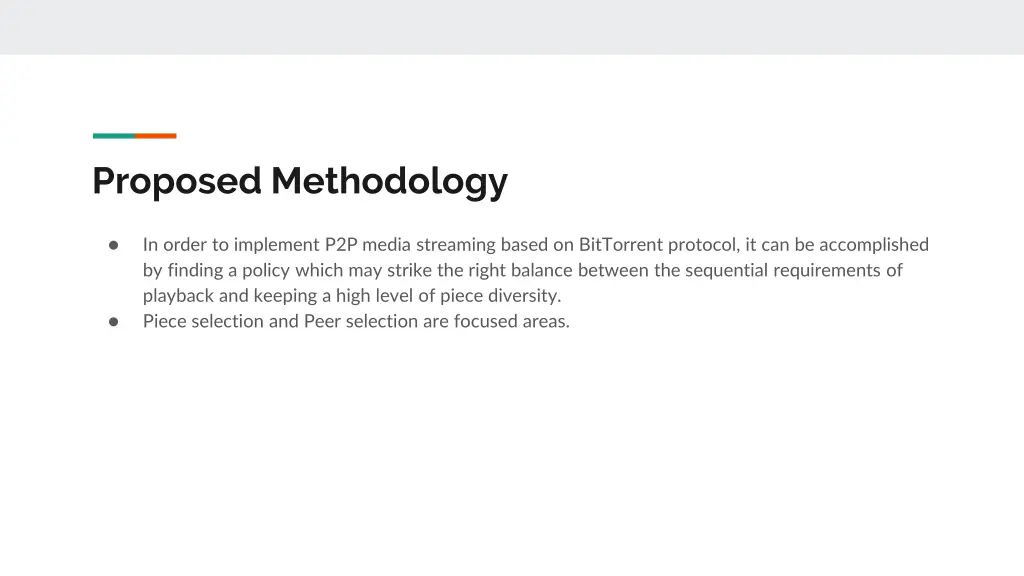 Proposed Methodology

● In order to implement P2P media streaming based on BitTorrent protocol, it can be accomplished by finding a policy which may strike the right balance between the sequential requirements of playback and keeping a high level of piece diversity.
● Piece selection and Peer selection are focused areas.